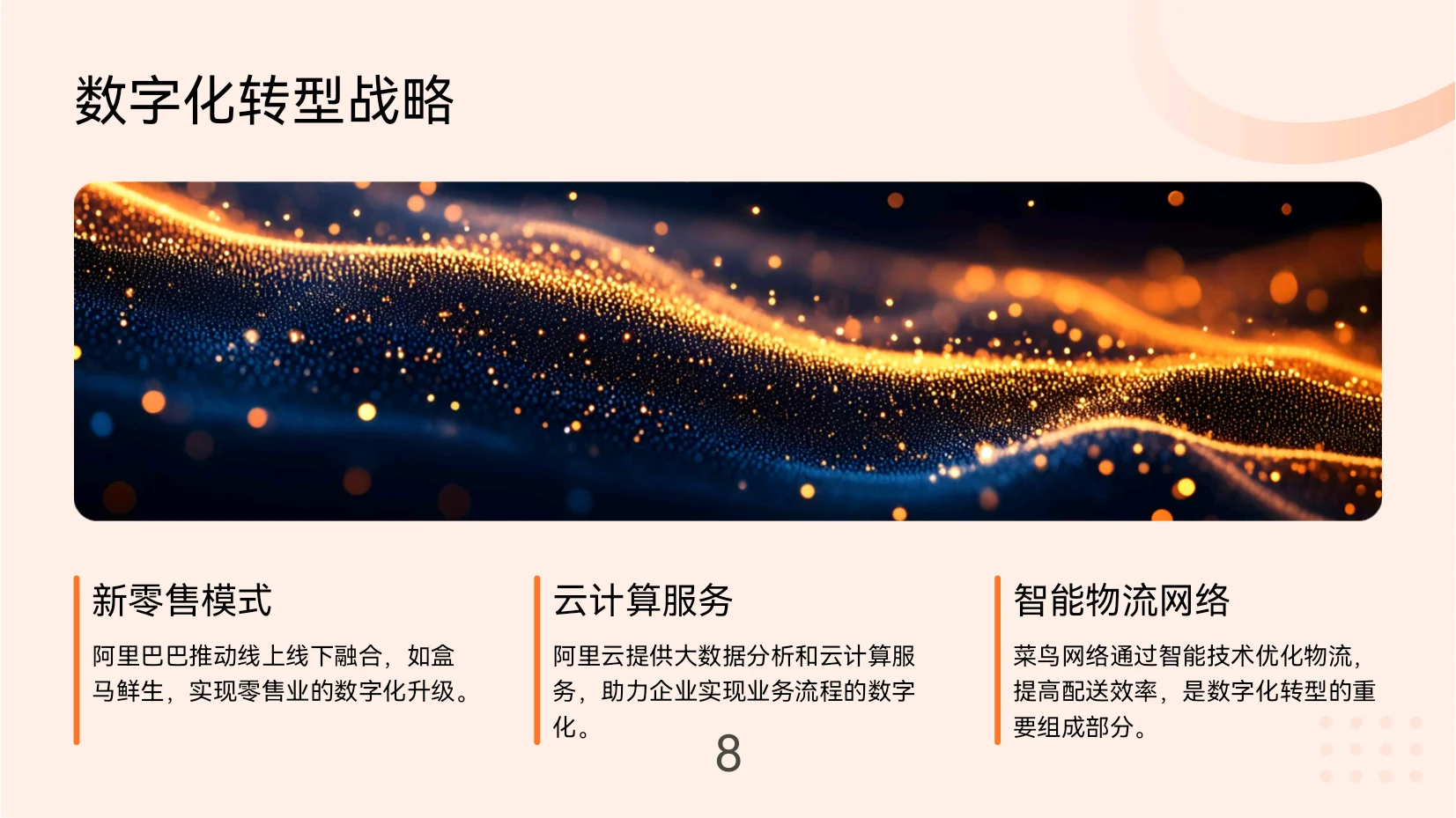 数字化转型战略

新零售模式

阿里巴巴推动线上线下融合，如盒马鲜生，实现零售业的数字化升级。

云计算服务

阿里云提供大数据分析和云计算服务，助力企业实现业务流程的数字化。

智能物流网络

菜鸟网络通过智能技术优化物流，提高配送效率，是数字化转型的重要组成部分。

8